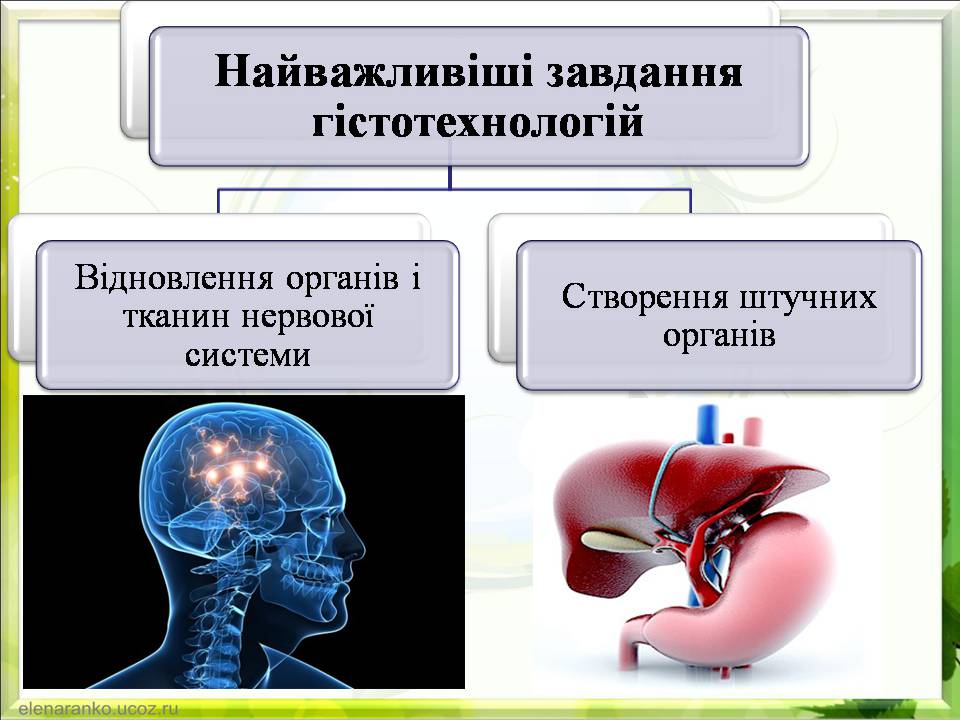 Найважливіші завдання гістотехнологій

Відновлення органів і тканин нервової системи

Створення штучних органів

elenaranko.ucoz.ru